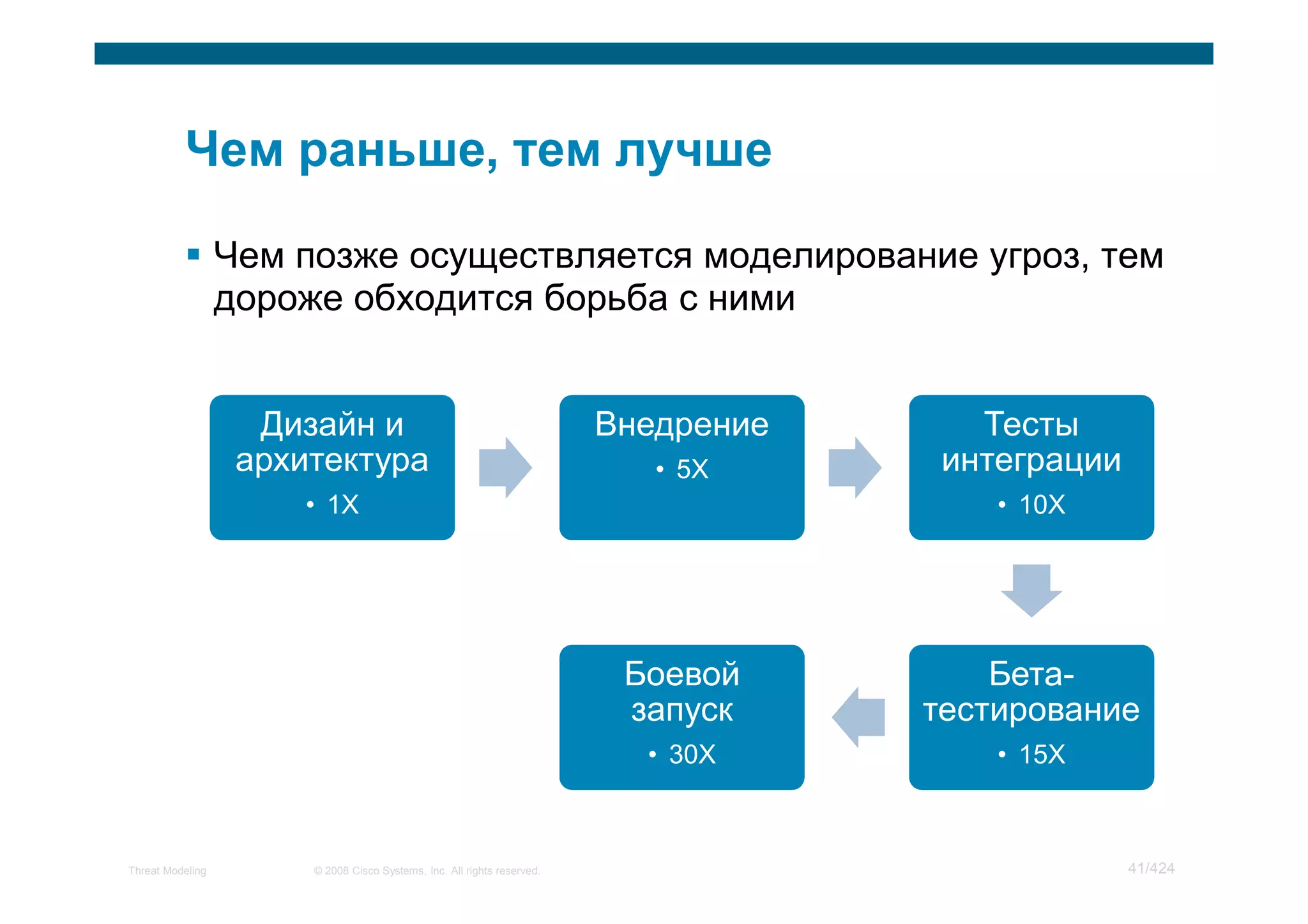 Чем раньше, тем лучше

▪ Чем позже осуществляется моделирование угроз, тем дороже обходится борьба с ними

Дизайн и архитектура
• 1X

Внедрение
• 5X

Тесты интеграции
• 10X

Бета-тестирование
• 15X

Боевой запуск
• 30X

Threat Modeling

© 2008 Cisco Systems, Inc. All rights reserved.

41/424